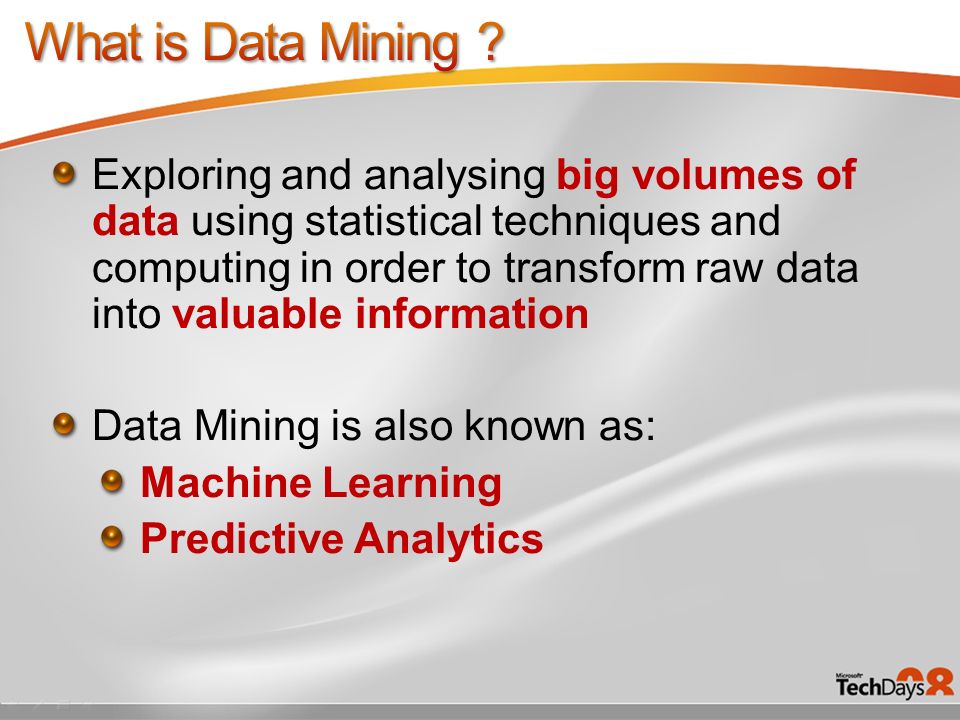 What is Data Mining ?

Exploring and analysing big volumes of data using statistical techniques and computing in order to transform raw data into valuable information

Data Mining is also known as:

Machine Learning

Predictive Analytics

Microsoft TechDays 08